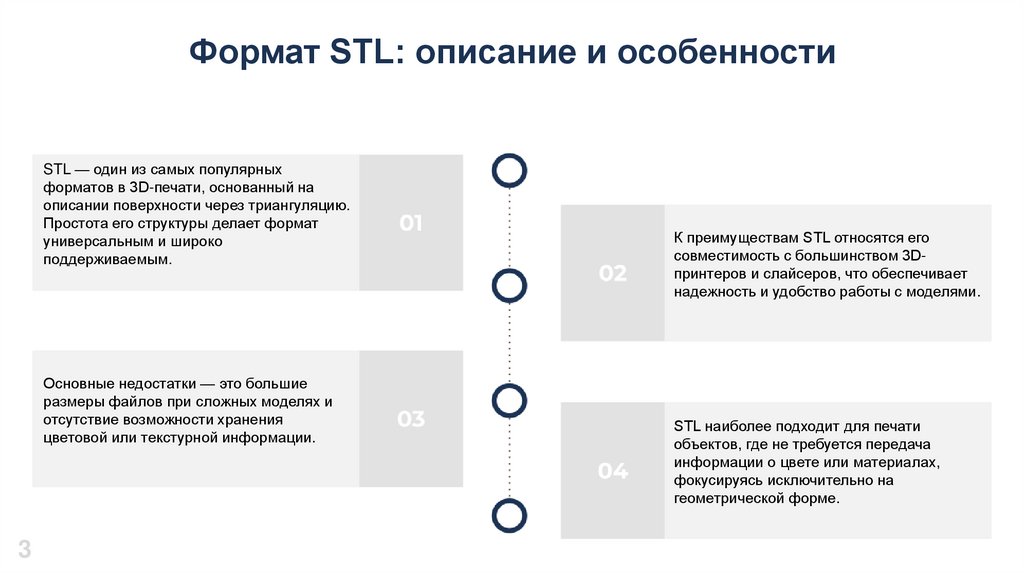 Формат STL: описание и особенности

STL — один из самых популярных форматов в 3D-печати, основанный на описании поверхности через триангуляцию. Простота его структуры делает формат универсальным и широко поддерживаемым.

01

02

К преимуществам STL относятся его совместимость с большинством 3D-принтеров и слайсеров, что обеспечивает надежность и удобство работы с моделями.

Основные недостатки — это большие размеры файлов при сложных моделях и отсутствие возможности хранения цветовой или текстурной информации.

03

04

STL наиболее подходит для печати объектов, где не требуется передача информации о цвете или материалах, фокусируясь исключительно на геометрической форме.

3